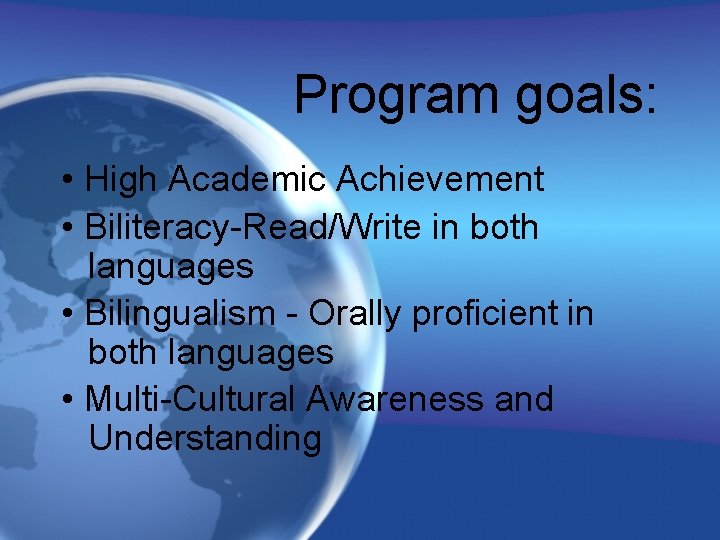 Program goals:

• High Academic Achievement
• Biliteracy-Read/Write in both languages
• Bilingualism - Orally proficient in both languages
• Multi-Cultural Awareness and Understanding